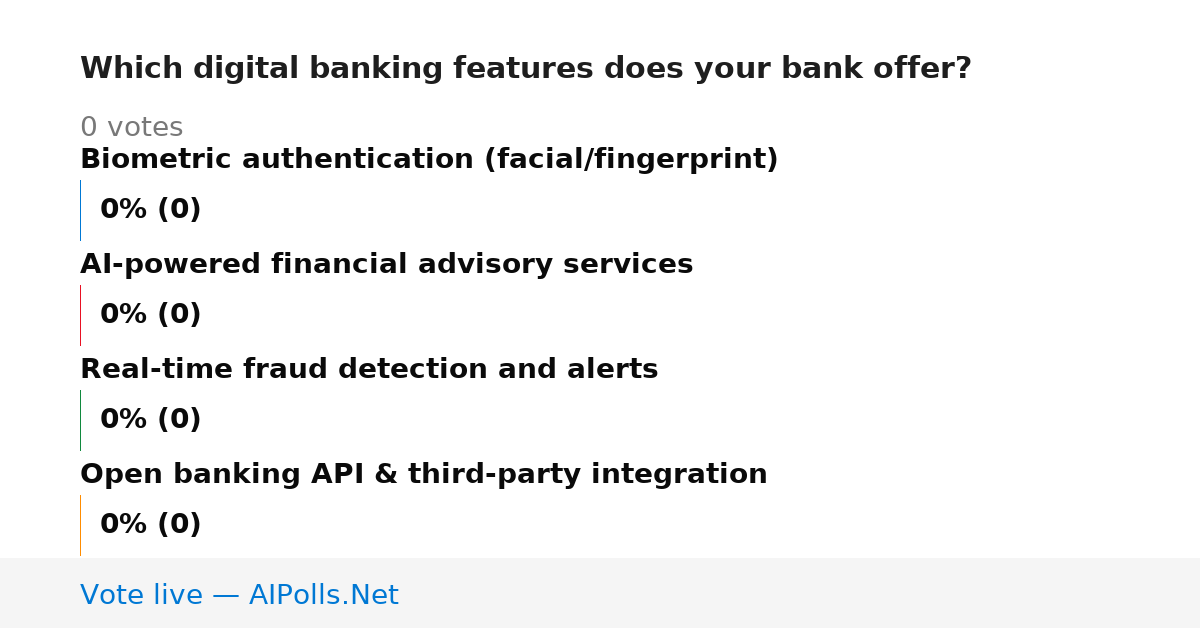 Which digital banking features does your bank offer?

0 votes

Biometric authentication (facial/fingerprint)

0% (0)

AI-powered financial advisory services

0% (0)

Real-time fraud detection and alerts

0% (0)

Open banking API & third-party integration

0% (0)

Vote live — AIPolls.Net